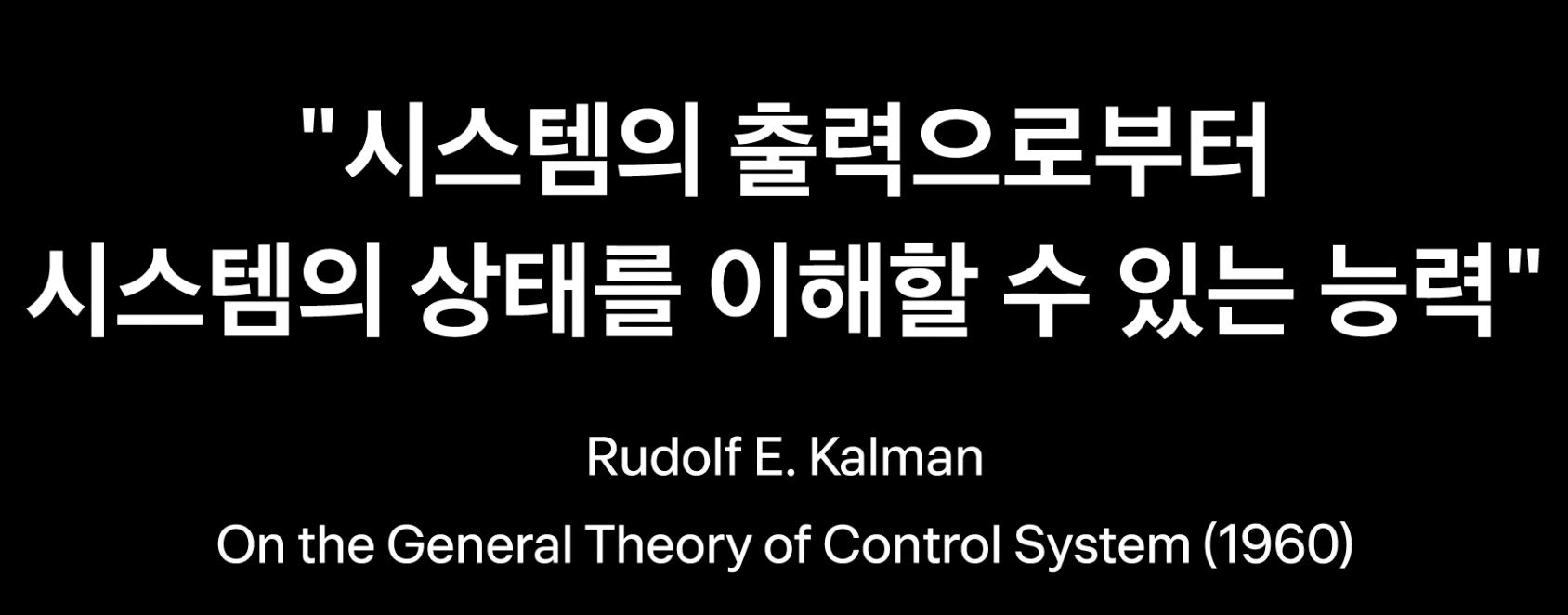 "시스템의 출력으로부터
시스템의 상태를 이해할 수 있는 능력"

Rudolf E. Kalman

On the General Theory of Control System (1960)